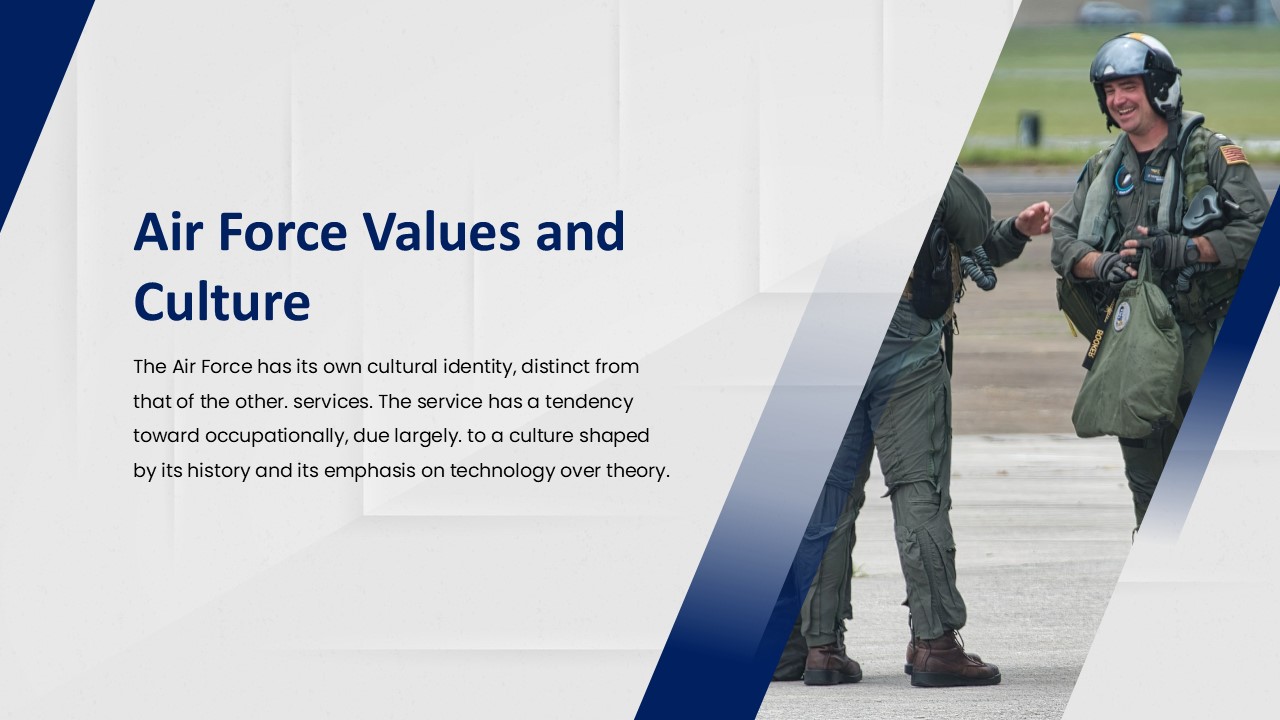 Air Force Values and Culture

The Air Force has its own cultural identity, distinct from that of the other. services. The service has a tendency toward occupationally, due largely. to a culture shaped by its history and its emphasis on technology over theory.

BOOMER